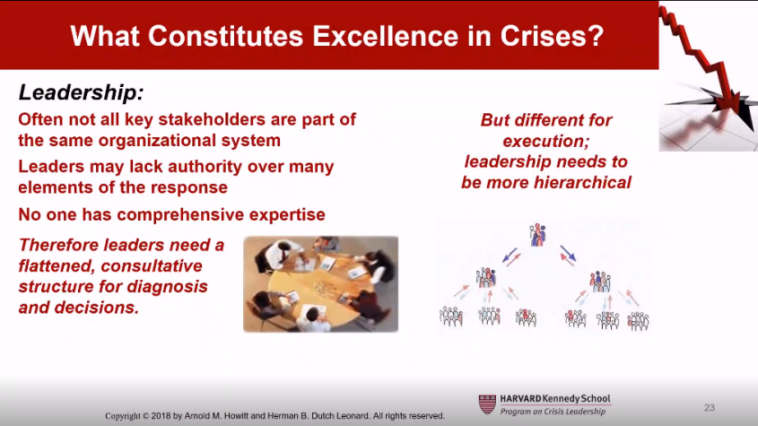 What Constitutes Excellence in Crises?

Leadership:

Often not all key stakeholders are part of the same organizational system

Leaders may lack authority over many elements of the response

No one has comprehensive expertise

Therefore leaders need a flattened, consultative structure for diagnosis and decisions.

But different for execution; leadership needs to be more hierarchical

Copyright © 2018 by Arnold M. Howitt and Herman B. Dutch Leonard. All rights reserved.

HARVARD Kennedy School
Program on Crisis Leadership

23